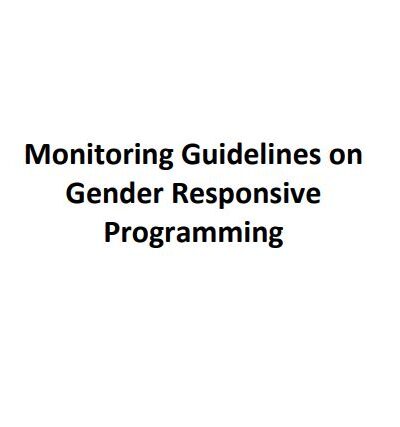 Monitoring Guidelines on Gender Responsive Programming